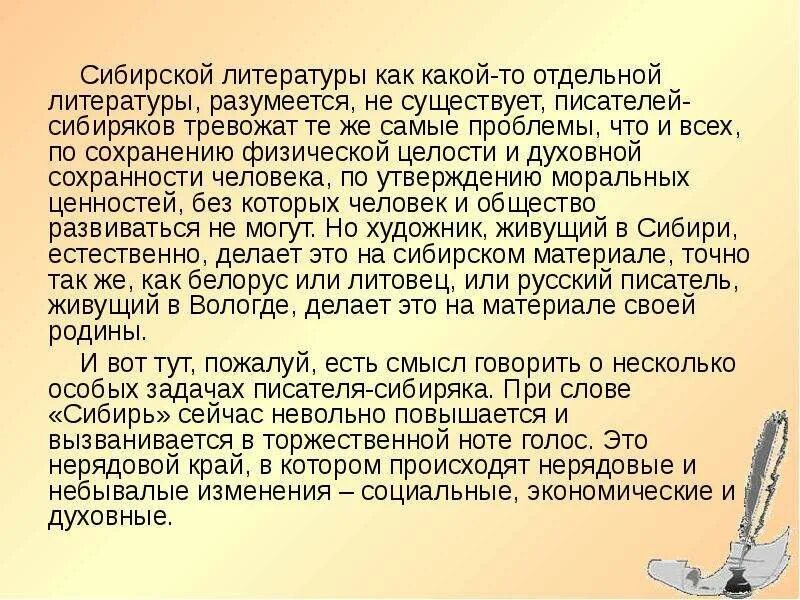 Сибирской литературы как какой-то отдельной литературы, разумеется, не существует, писателей-сибиряков тревожат те же самые проблемы, что и всех, по сохранению физической целости и духовной сохранности человека, по утверждению моральных ценностей, без которых человек и общество развиваться не могут. Но художник, живущий в Сибири, естественно, делает это на сибирском материале, точно так же, как белорус или литовец, или русский писатель, живущий в Вологде, делает это на материале своей родины.

И вот тут, пожалуй, есть смысл говорить о несколько особых задачах писателя-сибиряка. При слове «Сибирь» сейчас невольно повышается и вызванивается в торжественной ноте голос. Это нерядовой край, в котором происходят нерядовые и небывалые изменения – социальные, экономические и духовные.